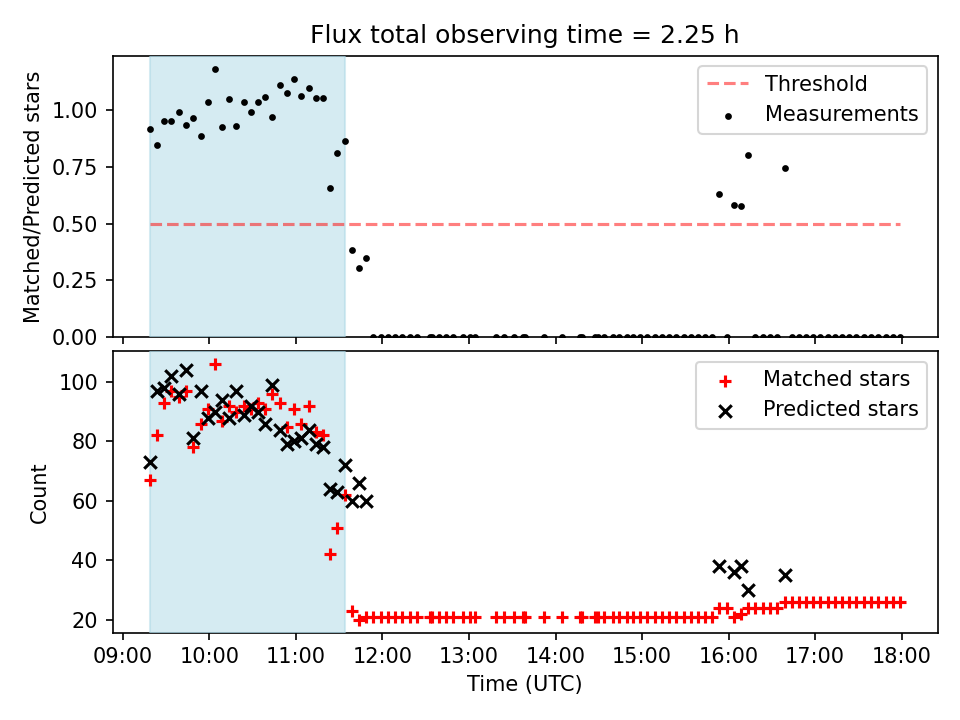 Flux total observing time = 2.25 h

Matched/Predicted stars

1.00
0.75
0.50
0.25
0.00

Threshold
Measurements

Count

100
80
60
40
20

Matched stars
Predicted stars

09:00 10:00 11:00 12:00 13:00 14:00 15:00 16:00 17:00 18:00

Time (UTC)